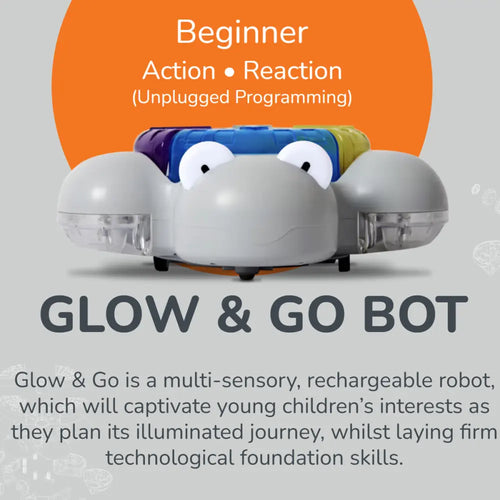 Beginner
Action • Reaction
(Unplugged Programming)

GLOW & GO BOT

Glow & Go is a multi-sensory, rechargeable robot, which will captivate young children's interests as they plan its illuminated journey, whilst laying firm technological foundation skills.